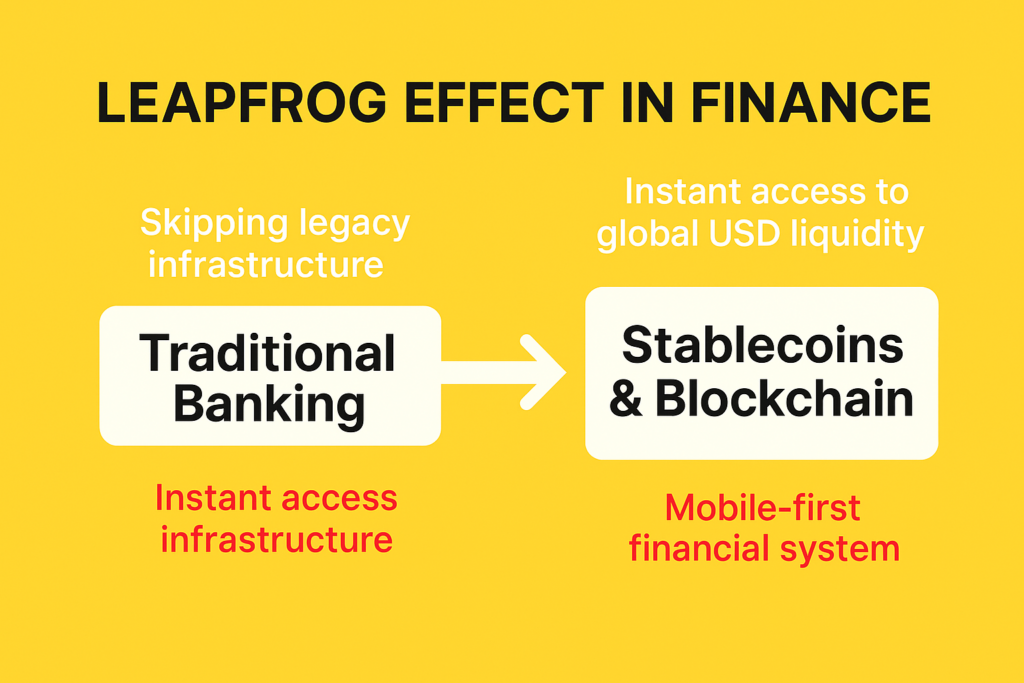 LEAPFROG EFFECT IN FINANCE

Skipping legacy infrastructure

Traditional Banking

Instant access infrastructure

Instant access to global USD liquidity

Stablecoins & Blockchain

Mobile-first financial system